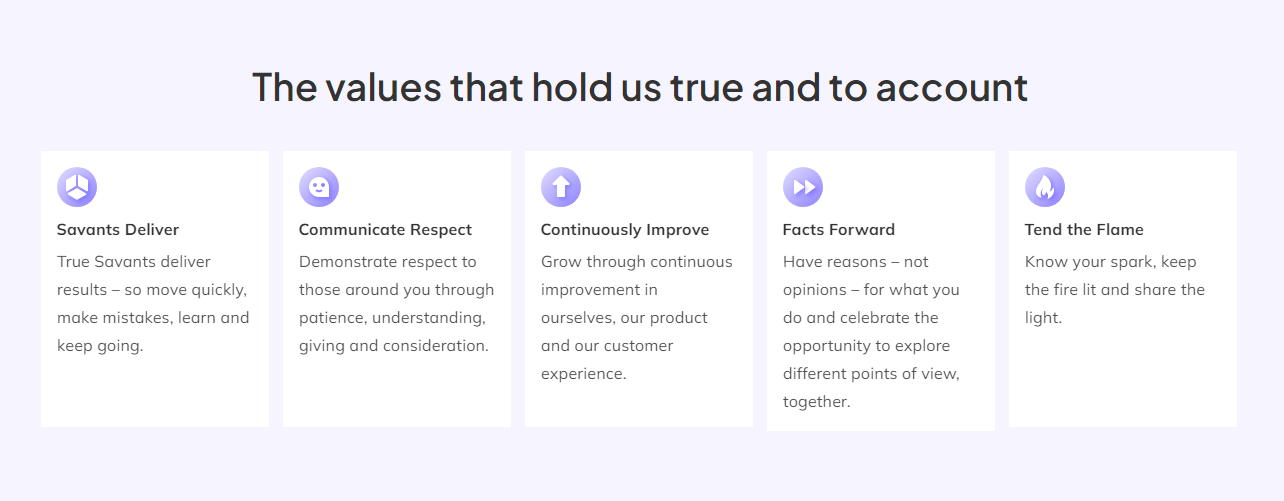 The values that hold us true and to account

Savants Deliver

True Savants deliver results – so move quickly, make mistakes, learn and keep going.

Communicate Respect

Demonstrate respect to those around you through patience, understanding, giving and consideration.

Continuously Improve

Grow through continuous improvement in ourselves, our product and our customer experience.

Facts Forward

Have reasons – not opinions – for what you do and celebrate the opportunity to explore different points of view, together.

Tend the Flame

Know your spark, keep the fire lit and share the light.